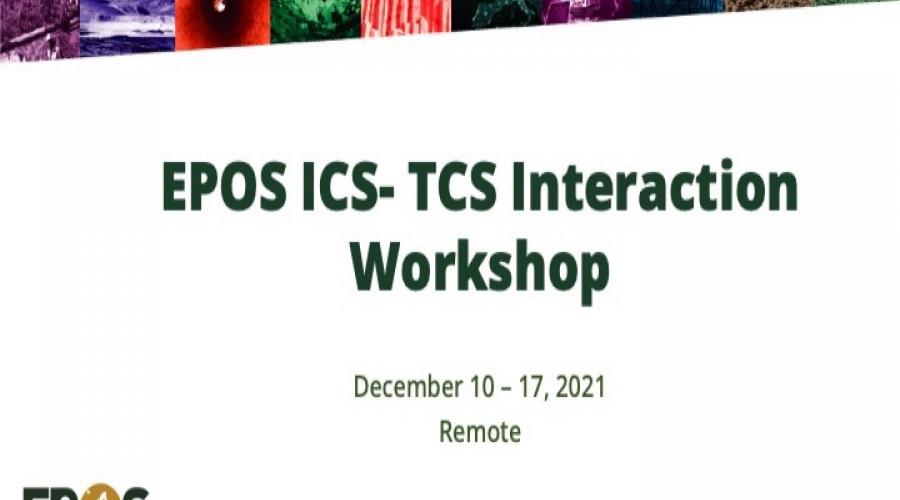 EPOS ICS- TCS Interaction Workshop

December 10 – 17, 2021
Remote

EPOS